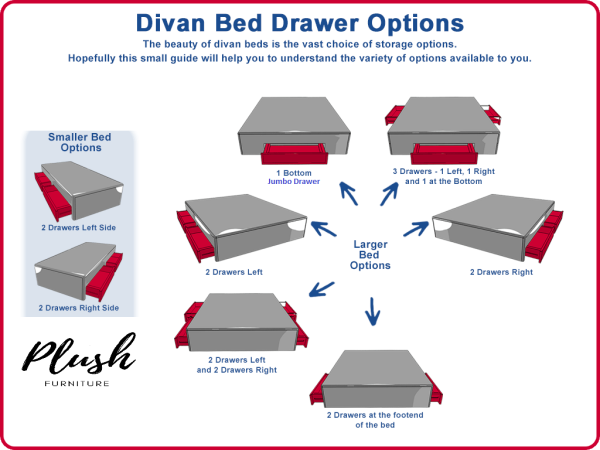 Divan Bed Drawer Options

The beauty of divan beds is the vast choice of storage options.
Hopefully this small guide will help you to understand the variety of options available to you.

Smaller Bed Options

2 Drawers Left Side

2 Drawers Right Side

Plush
FURNITURE

1 Bottom
Jumbo Drawer

3 Drawers - 1 Left, 1 Right and 1 at the Bottom

2 Drawers Left

Larger Bed Options

2 Drawers Right

2 Drawers Left and 2 Drawers Right

2 Drawers at the footend of the bed